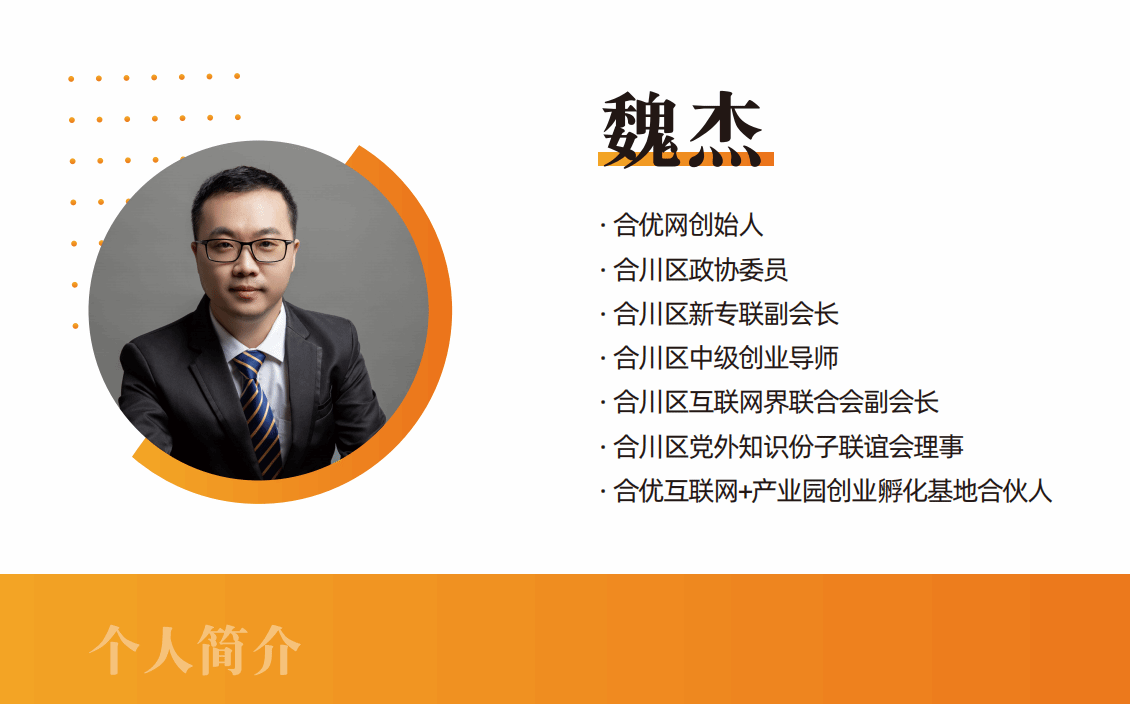 魏杰

· 合优网创始人
· 合川区政协委员
· 合川区新专联副会长
· 合川区中级创业导师
· 合川区互联网界联合会副会长
· 合川区党外知识份子联谊会理事
· 合优互联网+产业园创业孵化基地合伙人

个人简介